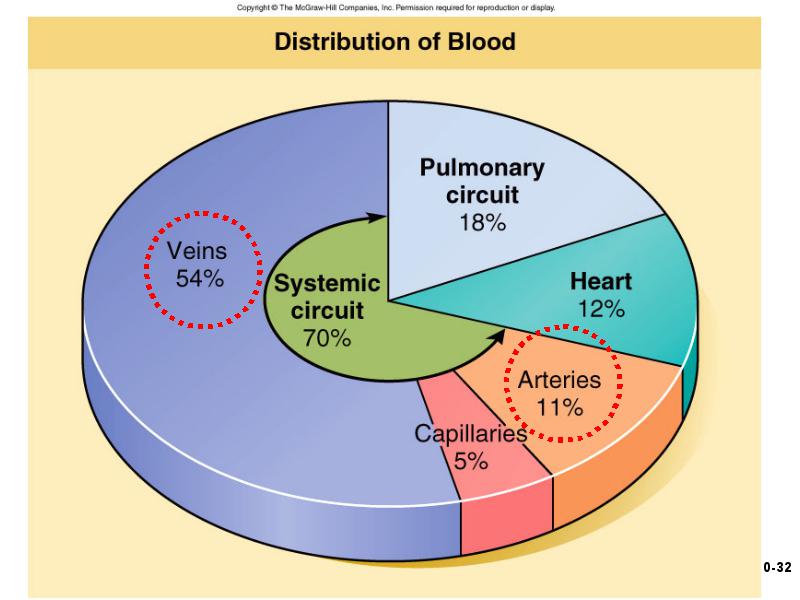 Copyright © The McGraw-Hill Companies, Inc. Permission required for reproduction or display.

Distribution of Blood

Pulmonary circuit
18%

Veins
54%

Systemic circuit
70%

Heart
12%

Arteries
11%

Capillaries
5%

0-32